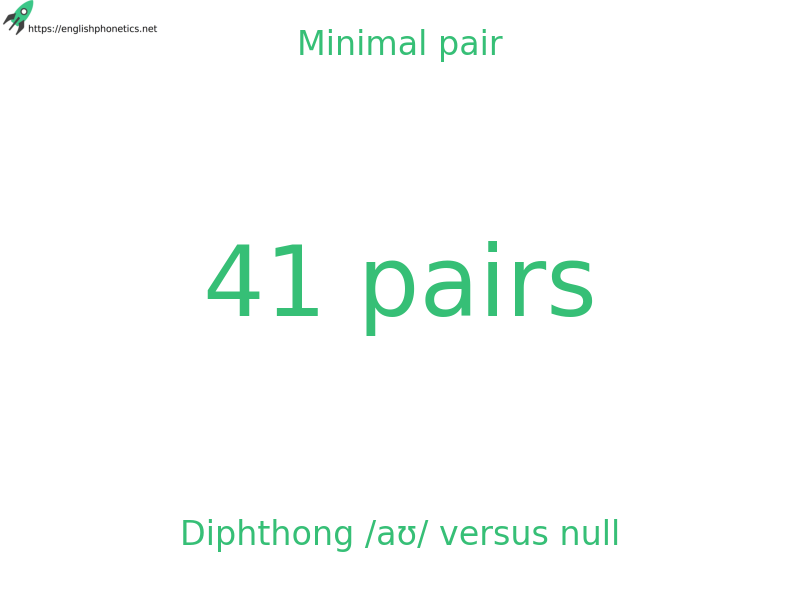 https://englishphonetics.net

Minimal pair

41 pairs

Diphthong /aʊ/ versus null